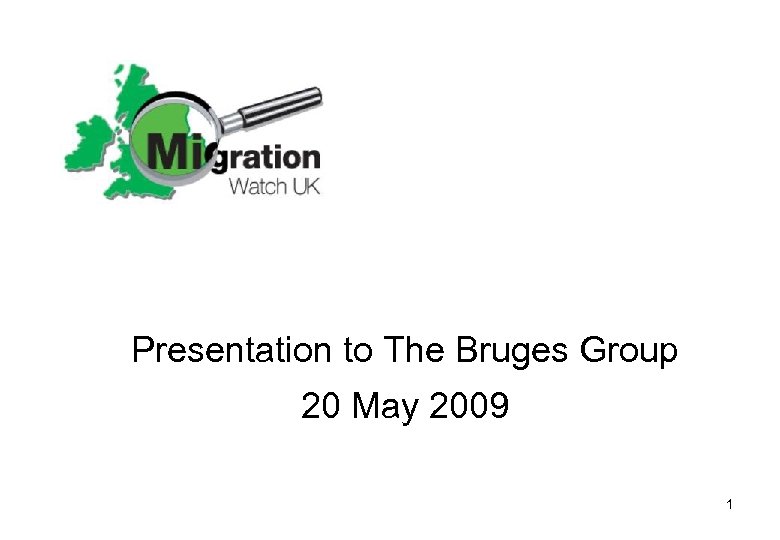 Migration
Watch UK

Presentation to The Bruges Group
20 May 2009

1